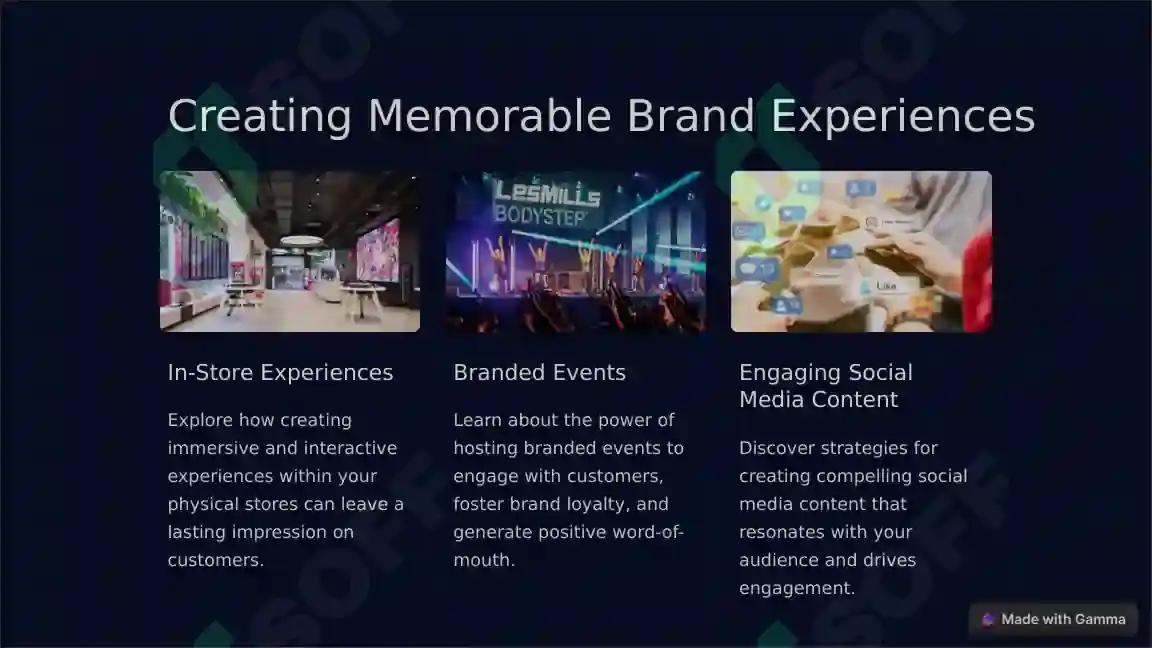 Creating Memorable Brand Experiences

LesMills BODYSTEP

Like

In-Store Experiences

Explore how creating immersive and interactive experiences within your physical stores can leave a lasting impression on customers.

Branded Events

Learn about the power of hosting branded events to engage with customers, foster brand loyalty, and generate positive word-of-mouth.

Engaging Social Media Content

Discover strategies for creating compelling social media content that resonates with your audience and drives engagement.

Made with Gamma